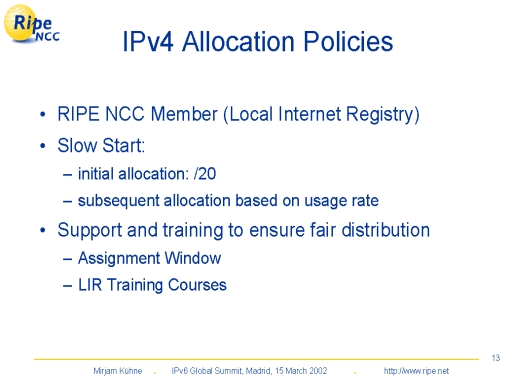 Ripe NCC

IPv4 Allocation Policies

• RIPE NCC Member (Local Internet Registry)
• Slow Start:
– initial allocation: /20
– subsequent allocation based on usage rate
• Support and training to ensure fair distribution
– Assignment Window
– LIR Training Courses

13

Mirjam Kühne . IPv6 Global Summit, Madrid, 15 March 2002 . http://www.ripe.net